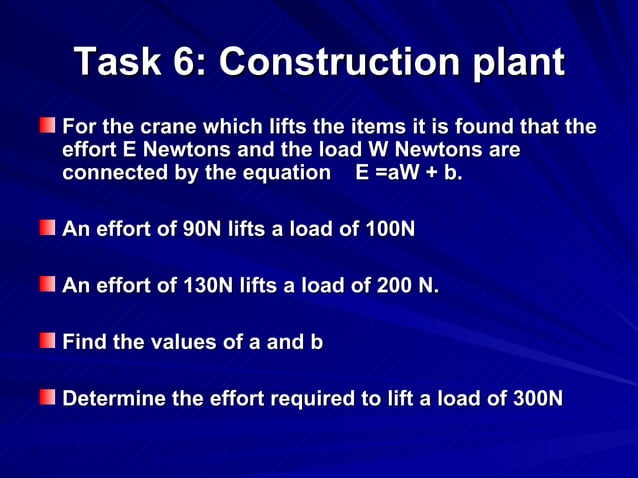 Task 6: Construction plant

For the crane which lifts the items it is found that the effort E Newtons and the load W Newtons are connected by the equation E =aW + b.

An effort of 90N lifts a load of 100N

An effort of 130N lifts a load of 200 N.

Find the values of a and b

Determine the effort required to lift a load of 300N